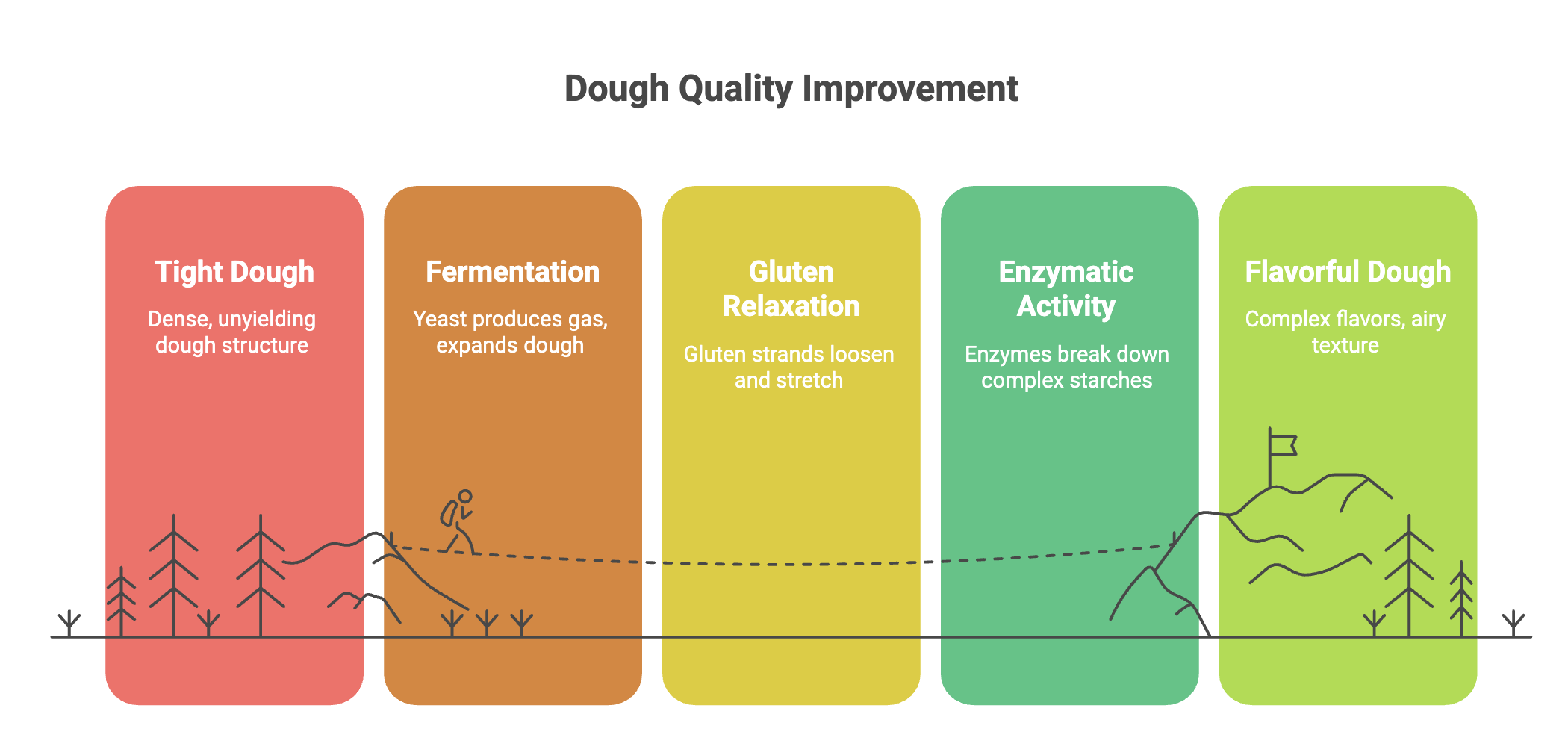 Dough Quality Improvement

Tight Dough

Dense, unyielding dough structure

Fermentation

Yeast produces gas, expands dough

Gluten Relaxation

Gluten strands loosen and stretch

Enzymatic Activity

Enzymes break down complex starches

Flavorful Dough

Complex flavors, airy texture